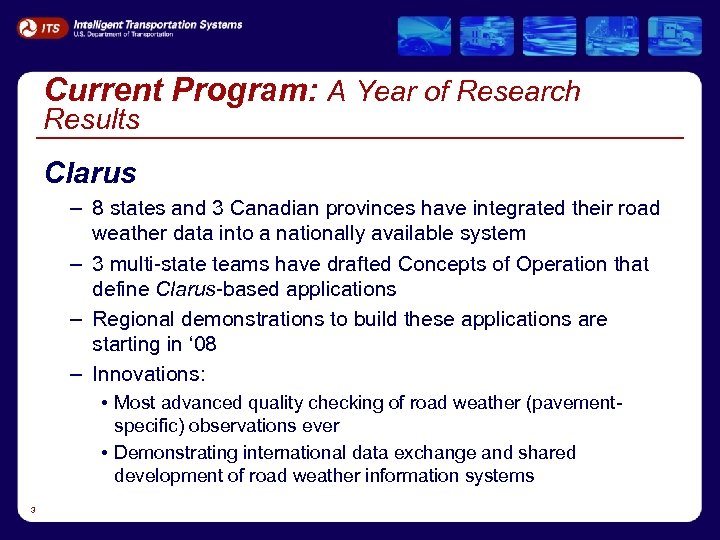 ITS Intelligent Transportation Systems
U.S. Department of Transportation

Current Program: A Year of Research Results

Clarus

– 8 states and 3 Canadian provinces have integrated their road weather data into a nationally available system

– 3 multi-state teams have drafted Concepts of Operation that define Clarus-based applications

– Regional demonstrations to build these applications are starting in ‘08

– Innovations:

• Most advanced quality checking of road weather (pavement-specific) observations ever

• Demonstrating international data exchange and shared development of road weather information systems

3